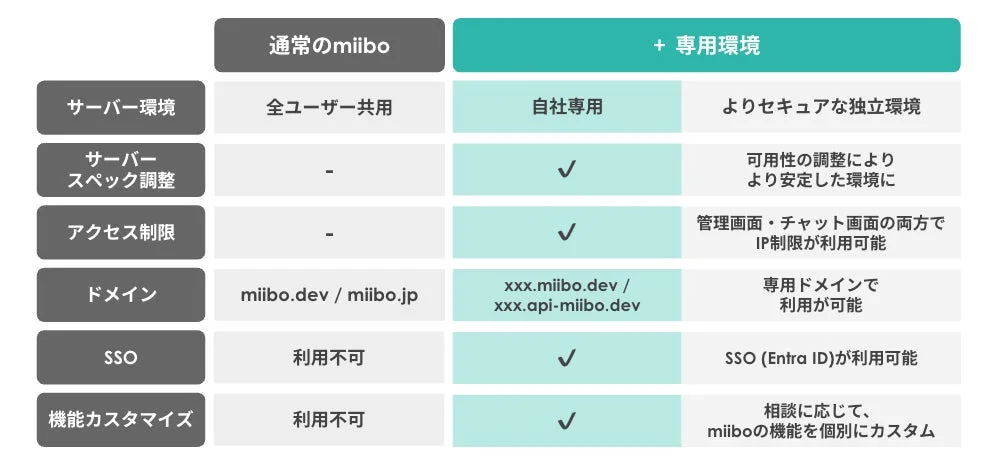 | | 通常のmiibo | + 専用環境 | |
|---|---|---|---|
| サーバー環境 | 全ユーザー共用 | 自社専用 | よりセキュアな独立環境 |
| サーバー スペック調整 | - | ✓ | 可用性の調整により より安定した環境に |
| アクセス制限 | - | ✓ | 管理画面・チャット画面の両方で IP制限が利用可能 |
| ドメイン | miibo.dev / miibo.jp | xxx.miibo.dev / xxx.api-miibo.dev | 専用ドメインで 利用が可能 |
| SSO | 利用不可 | ✓ | SSO (Entra ID)が利用可能 |
| 機能カスタマイズ | 利用不可 | ✓ | 相談に応じて、 miiboの機能を個別にカスタム |